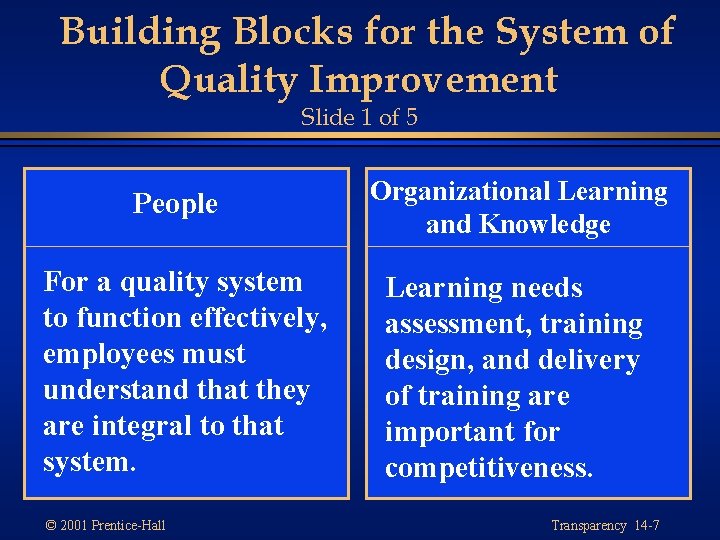 Building Blocks for the System of Quality Improvement
Slide 1 of 5

People

For a quality system to function effectively, employees must understand that they are integral to that system.

Organizational Learning and Knowledge

Learning needs assessment, training design, and delivery of training are important for competitiveness.

© 2001 Prentice-Hall

Transparency 14-7